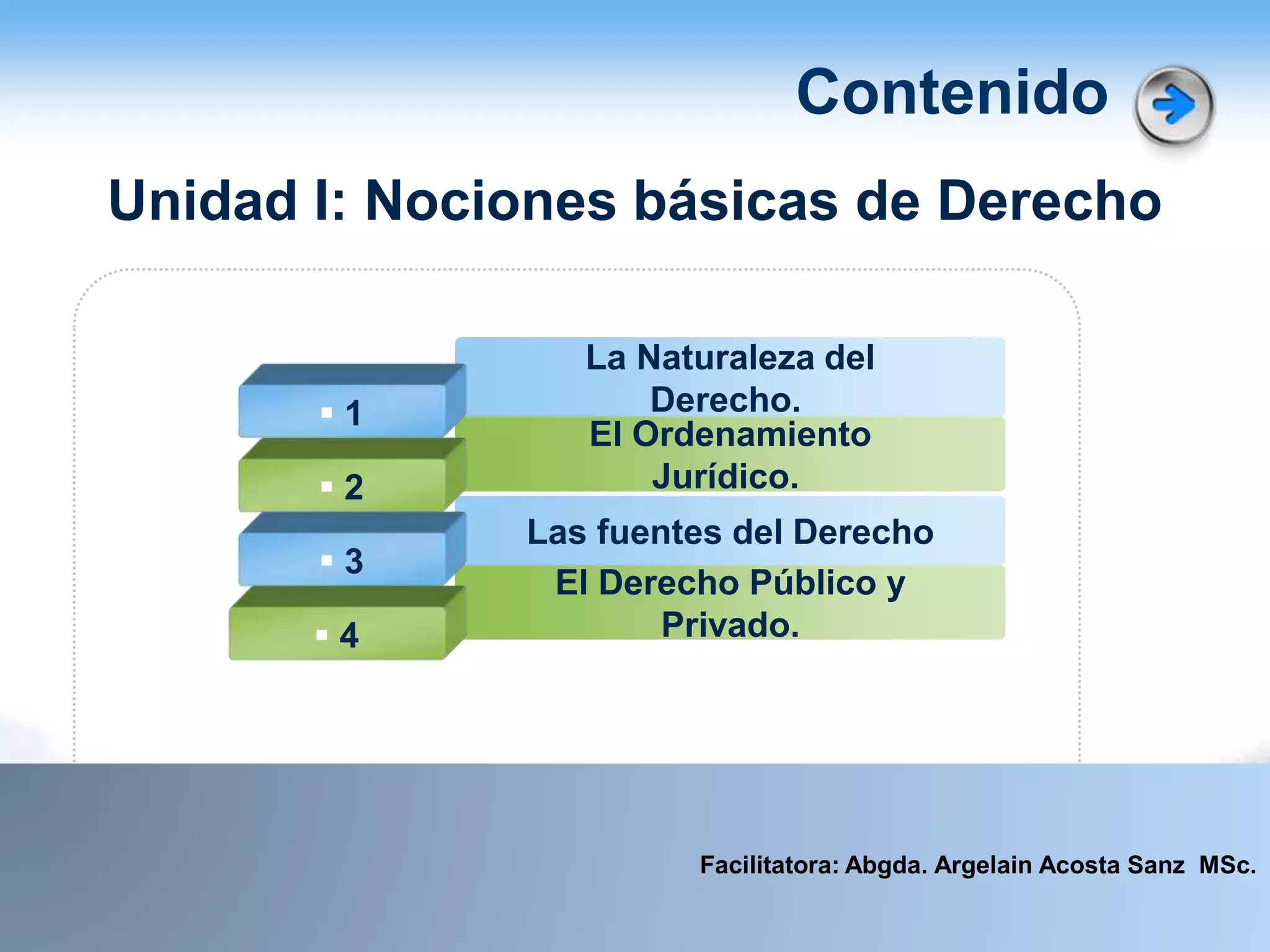 Contenido

Unidad I: Nociones básicas de Derecho

1 La Naturaleza del Derecho.

2 El Ordenamiento Jurídico.

3 Las fuentes del Derecho

4 El Derecho Público y Privado.

Facilitatora: Abgda. Argelain Acosta Sanz MSc.